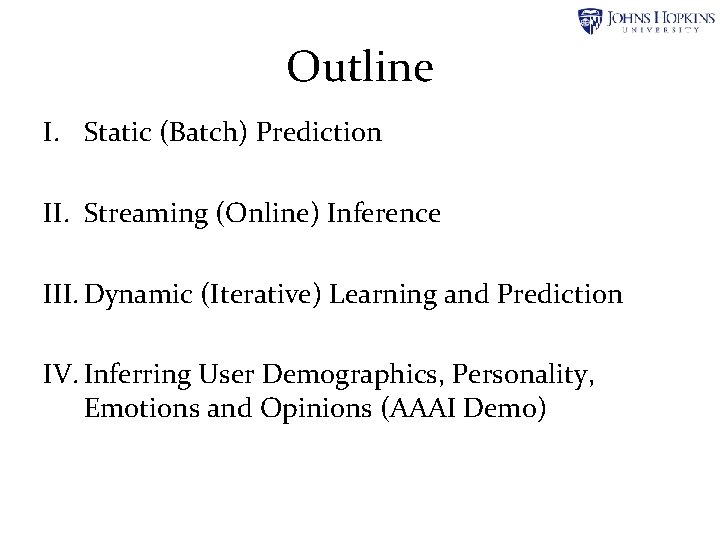 JOHNS HOPKINS
UNIVERSITY

Outline

I. Static (Batch) Prediction

II. Streaming (Online) Inference

III. Dynamic (Iterative) Learning and Prediction

IV. Inferring User Demographics, Personality, Emotions and Opinions (AAAI Demo)